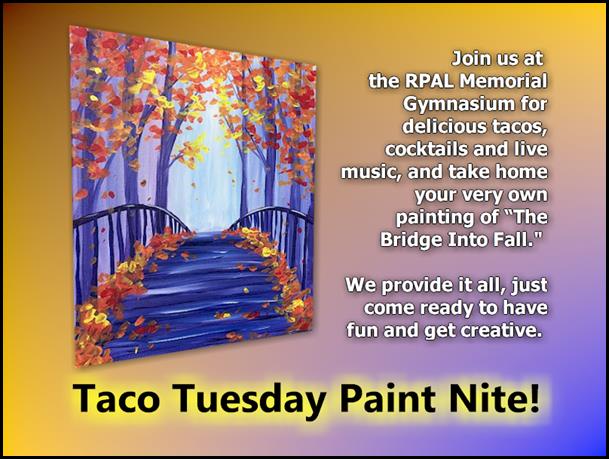 Join us at the RPAL Memorial Gymnasium for delicious tacos, cocktails and live music, and take home your very own painting of "The Bridge Into Fall."

We provide it all, just come ready to have fun and get creative.

Taco Tuesday Paint Nite!